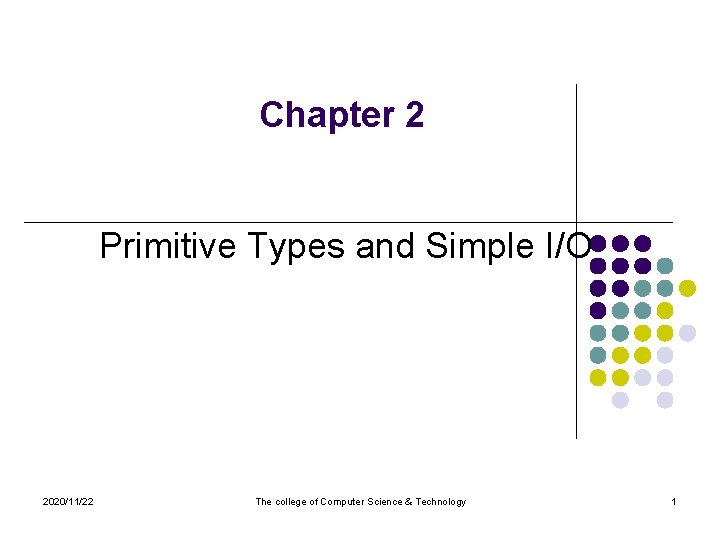 Chapter 2

Primitive Types and Simple I/O

2020/11/22

The college of Computer Science & Technology

1